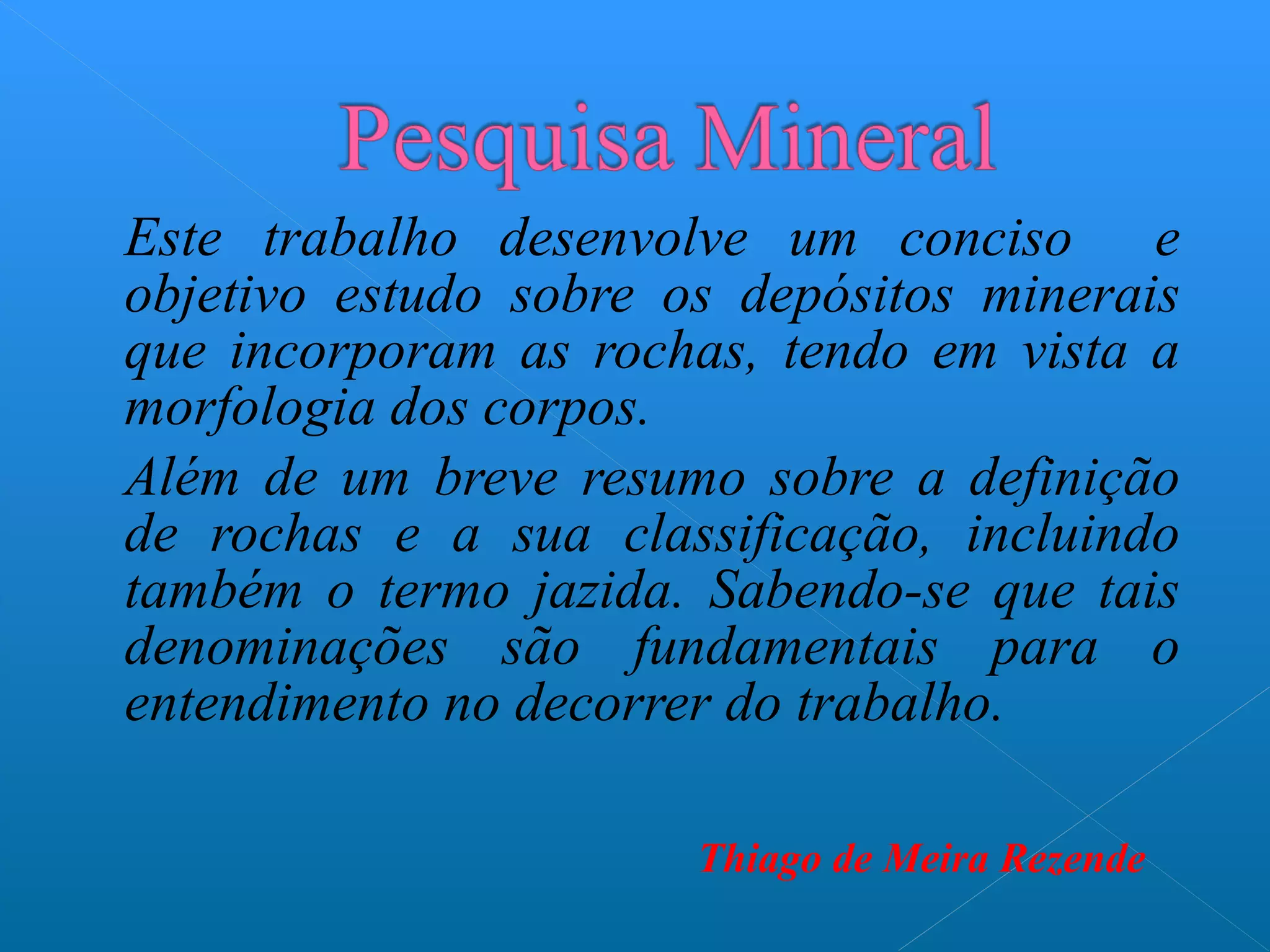 Pesquisa Mineral

Este trabalho desenvolve um conciso e objetivo estudo sobre os depósitos minerais que incorporam as rochas, tendo em vista a morfologia dos corpos.

Além de um breve resumo sobre a definição de rochas e a sua classificação, incluindo também o termo jazida. Sabendo-se que tais denominações são fundamentais para o entendimento no decorrer do trabalho.

Thiago de Meira Rezende